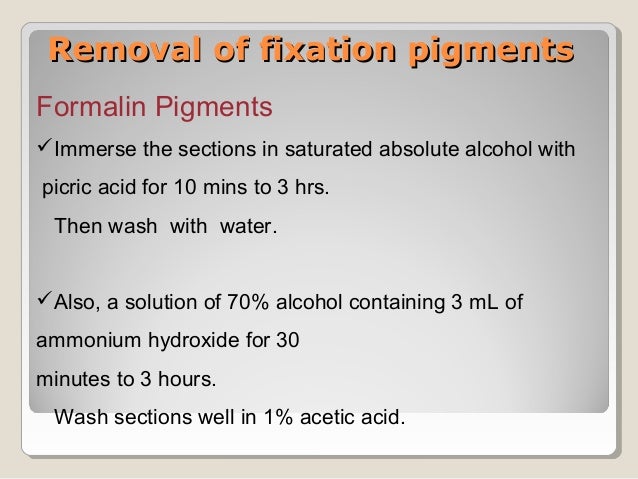 Removal of fixation pigments

Formalin Pigments

✓Immerse the sections in saturated absolute alcohol with picric acid for 10 mins to 3 hrs.

Then wash with water.

✓Also, a solution of 70% alcohol containing 3 mL of ammonium hydroxide for 30

minutes to 3 hours.

Wash sections well in 1% acetic acid.